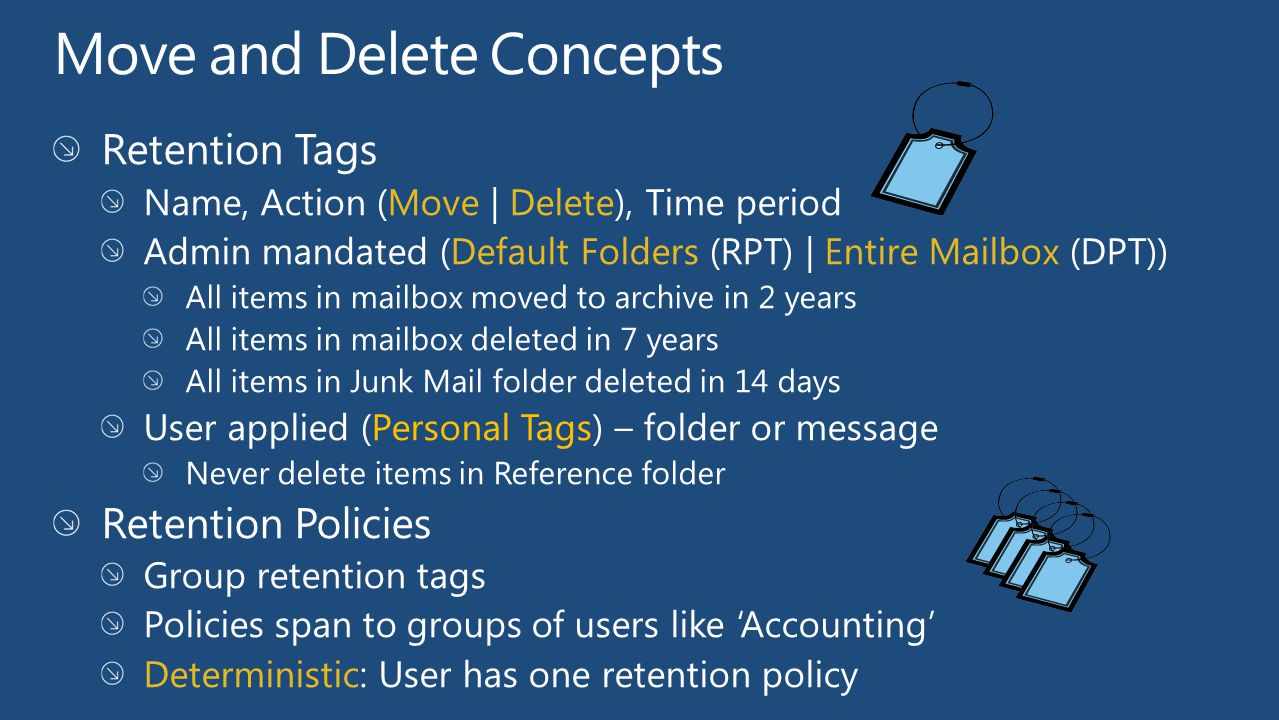 Move and Delete Concepts

Retention Tags

Name, Action (Move | Delete), Time period

Admin mandated (Default Folders (RPT) | Entire Mailbox (DPT))

All items in mailbox moved to archive in 2 years

All items in mailbox deleted in 7 years

All items in Junk Mail folder deleted in 14 days

User applied (Personal Tags) – folder or message

Never delete items in Reference folder

Retention Policies

Group retention tags

Policies span to groups of users like ‘Accounting’

Deterministic: User has one retention policy